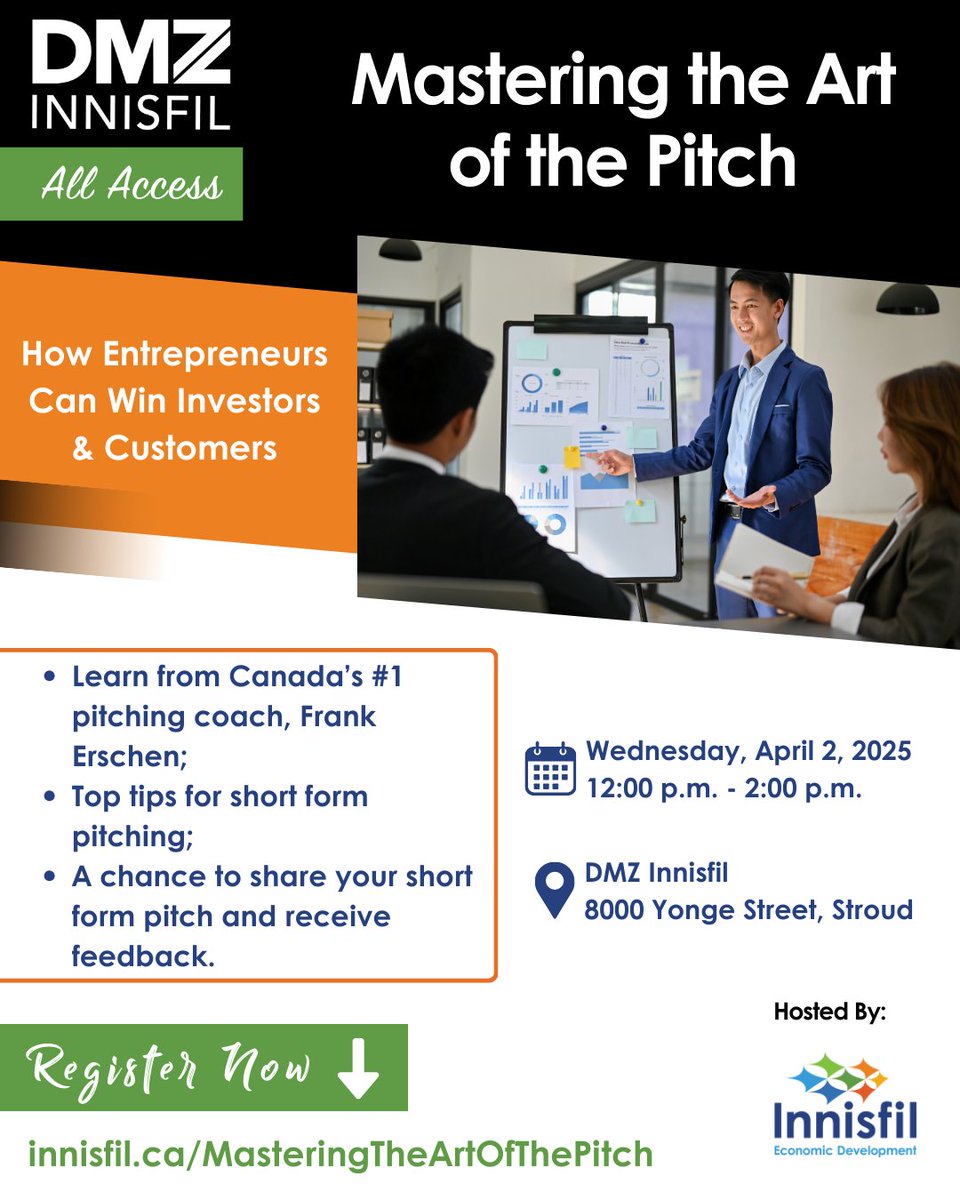 DMZ INNISFIL

All Access

Mastering the Art of the Pitch

How Entrepreneurs Can Win Investors & Customers

- Learn from Canada's #1 pitching coach, Frank Erschen;
- Top tips for short form pitching;
- A chance to share your short form pitch and receive feedback.

Wednesday, April 2, 2025
12:00 p.m. - 2:00 p.m.

DMZ Innisfil
8000 Yonge Street, Stroud

Hosted By:

Innisfil
Economic Development

Register Now

innisfil.ca/MasteringTheArtOfThePitch